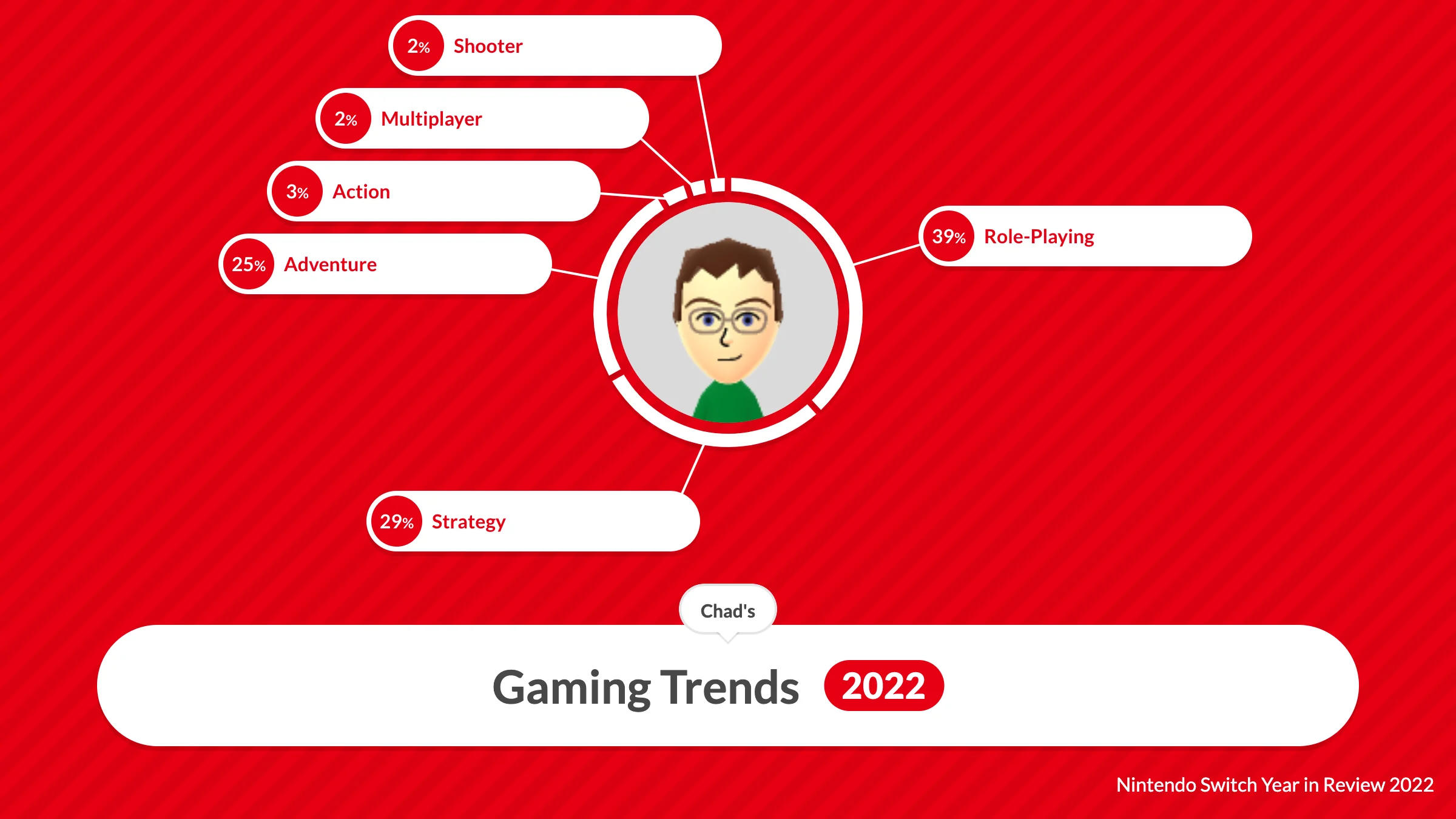 2% Shooter

2% Multiplayer

3% Action

25% Adventure

39% Role-Playing

29% Strategy

Chad's

Gaming Trends 2022

Nintendo Switch Year in Review 2022